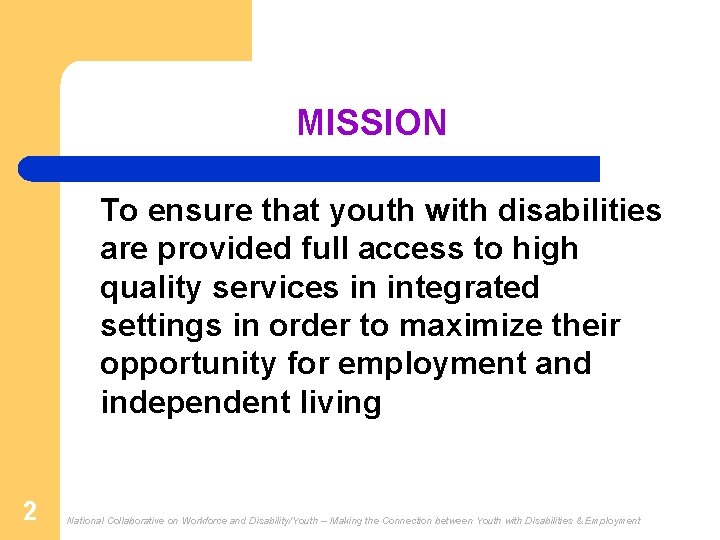 MISSION

To ensure that youth with disabilities are provided full access to high quality services in integrated settings in order to maximize their opportunity for employment and independent living

2

National Collaborative on Workforce and Disability/Youth – Making the Connection between Youth with Disabilities & Employment